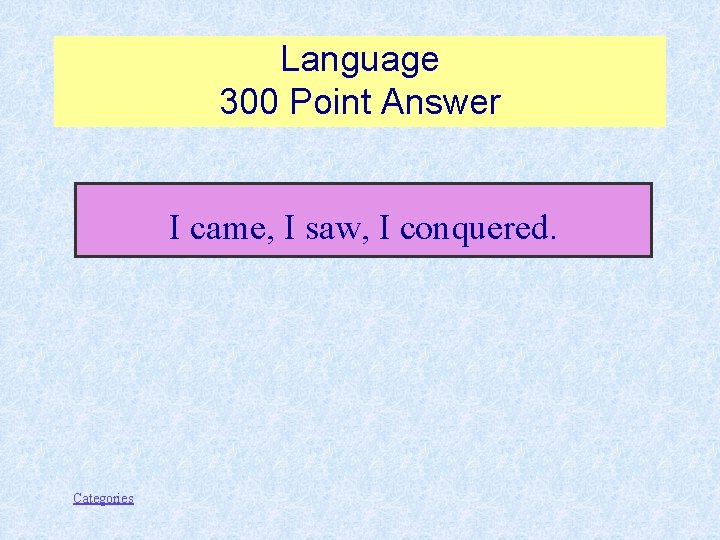 Language
300 Point Answer

I came, I saw, I conquered.

Categories